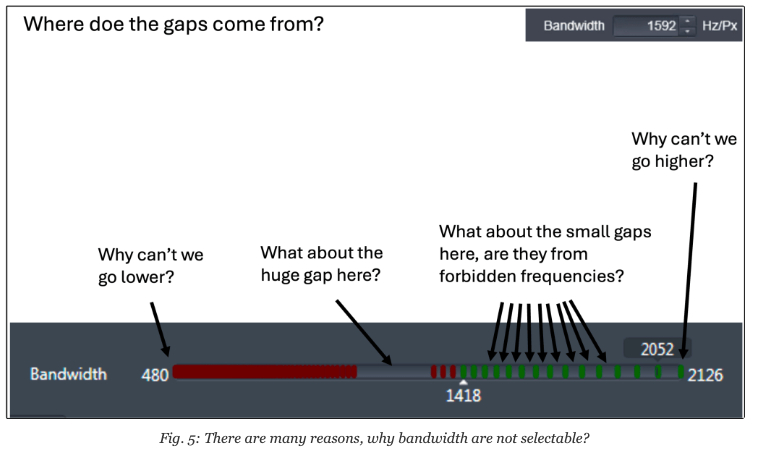 Where doe the gaps come from?

Bandwidth 1592 Hz/Px

Why can't we go higher?

What about the small gaps here, are they from forbidden frequencies?

Why can't we go lower?

What about the huge gap here?

2052

Bandwidth 480

2126

1418

Fig. 5: There are many reasons, why bandwidth are not selectable?